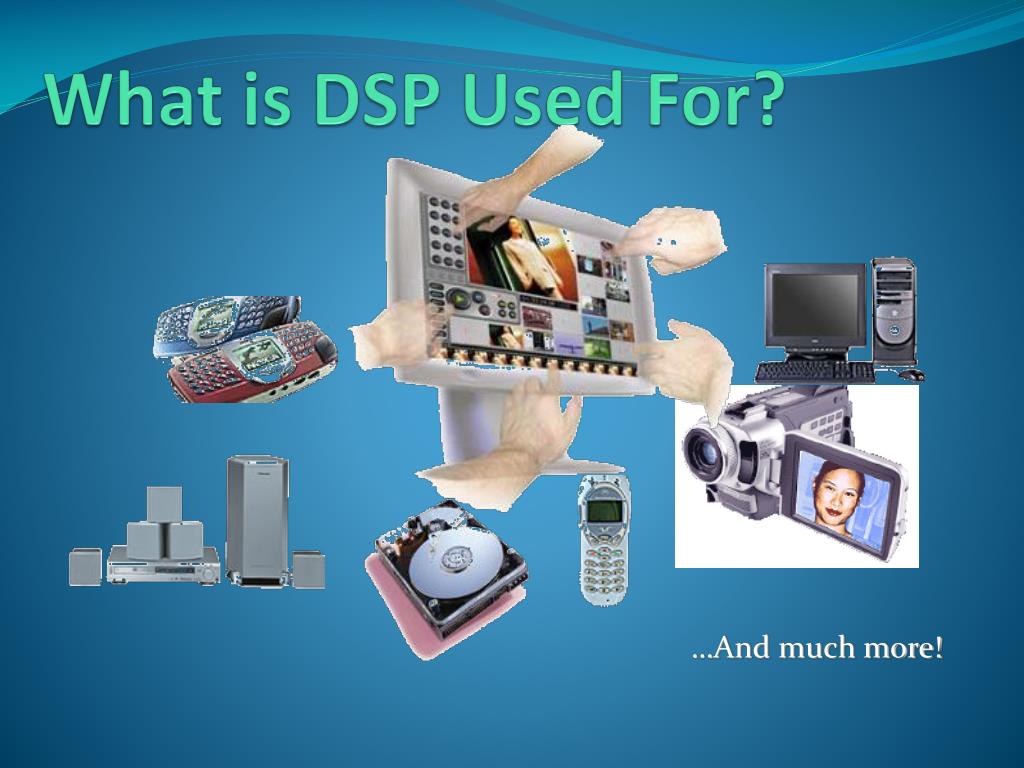 What is DSP Used For?

…And much more!